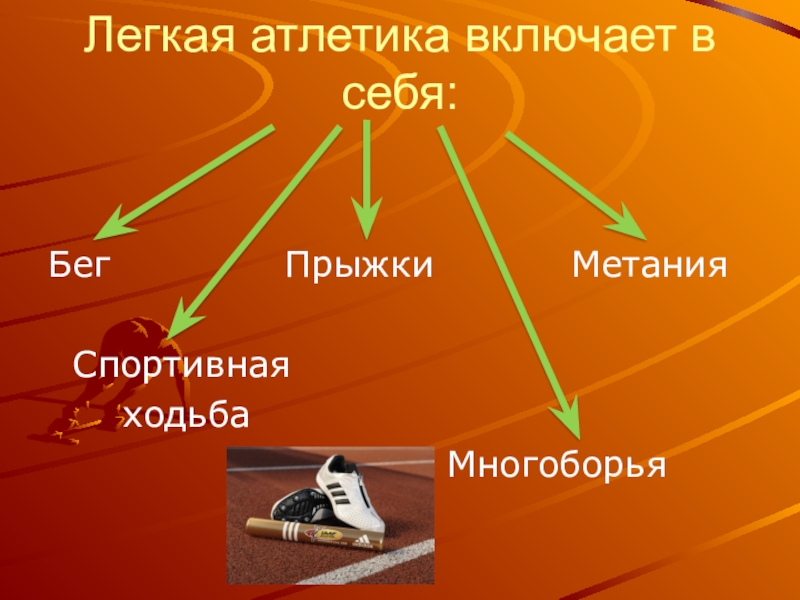 Легкая атлетика включает в себя:

Бег

Прыжки

Метания

Спортивная ходьба

Многоборья